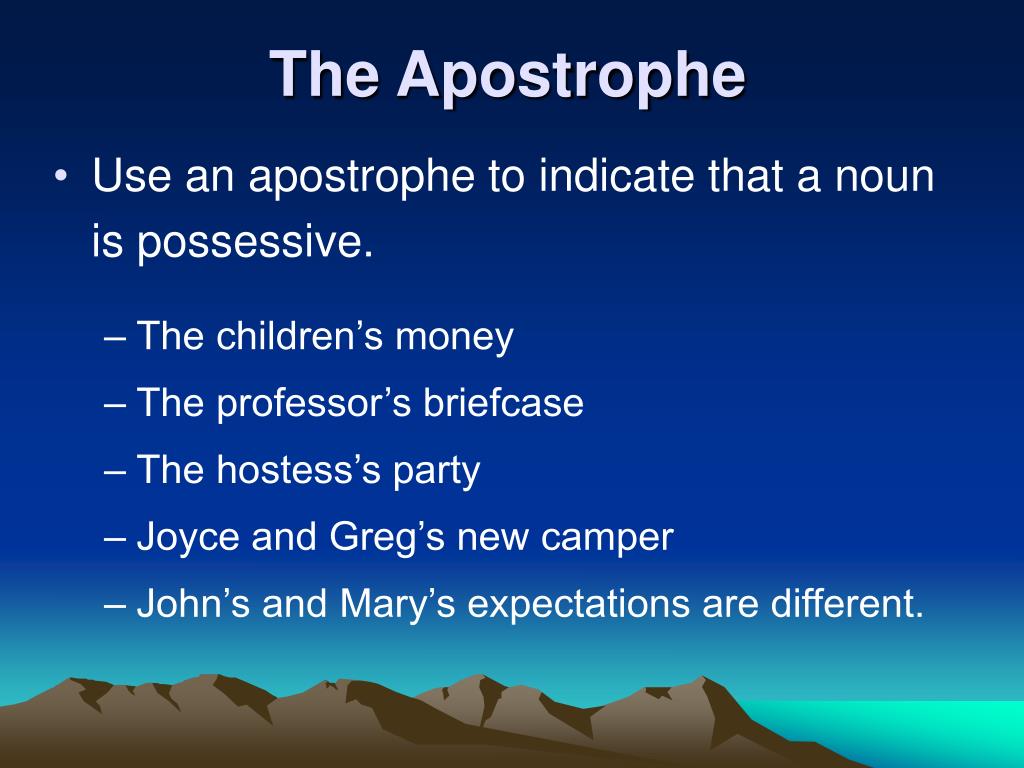 The Apostrophe

• Use an apostrophe to indicate that a noun is possessive.

– The children’s money
– The professor’s briefcase
– The hostess’s party
– Joyce and Greg’s new camper
– John’s and Mary’s expectations are different.